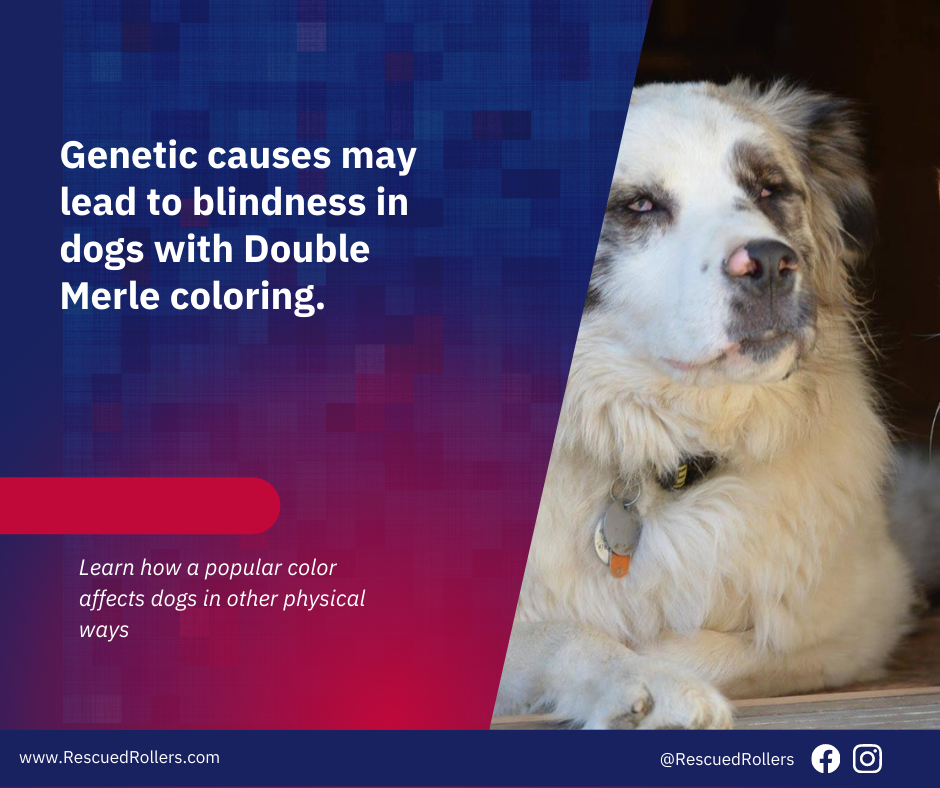 Genetic causes may lead to blindness in dogs with Double Merle coloring.

Learn how a popular color affects dogs in other physical ways

www.RescuedRollers.com

@RescuedRollers